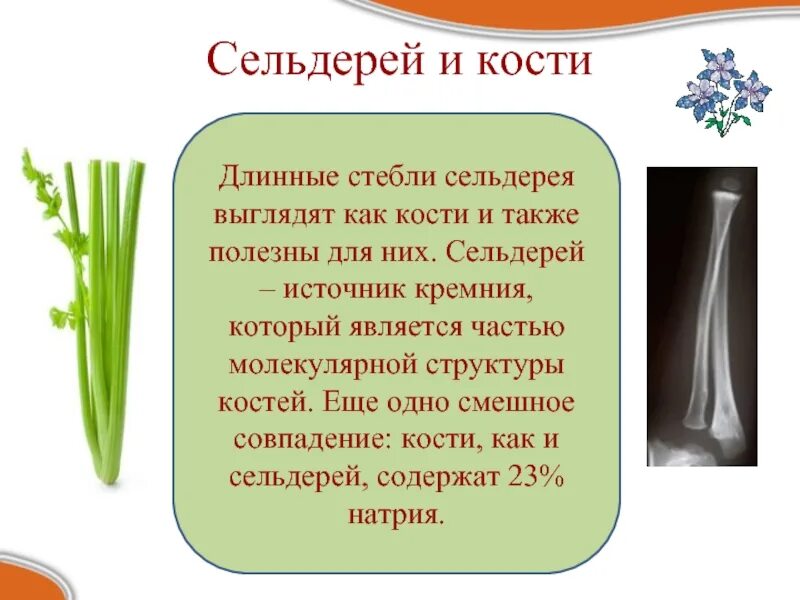 Сельдерей и кости

Длинные стебли сельдерея выглядят как кости и также полезны для них. Сельдерей – источник кремния, который является частью молекулярной структуры костей. Еще одно смешное совпадение: кости, как и сельдерей, содержат 23% натрия.